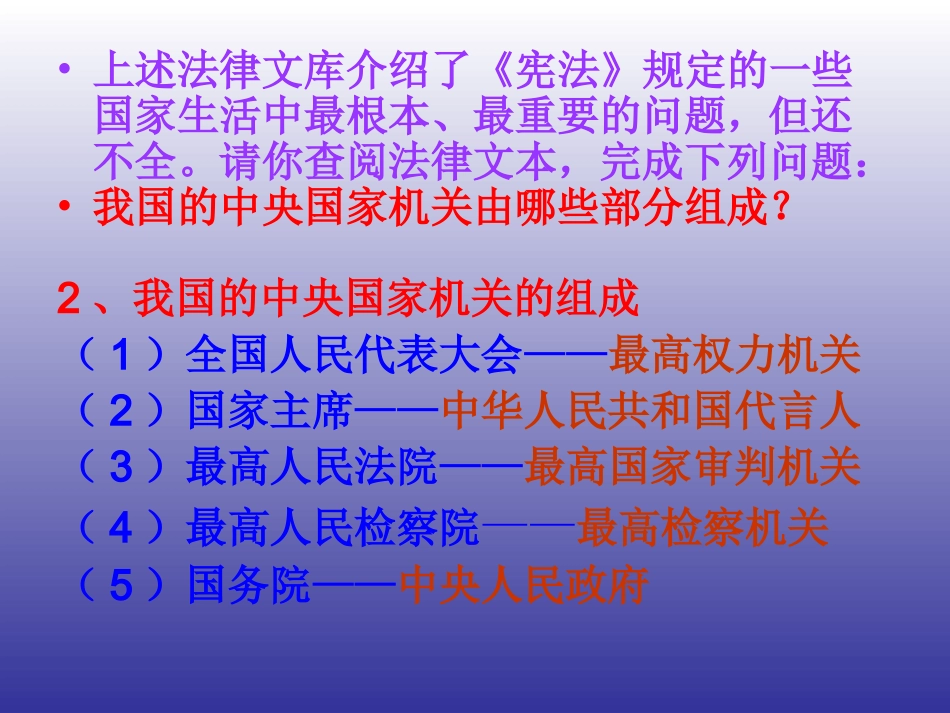 • 上述法律文库介绍了《宪法》规定的一些国家生活中最根本、最重要的问题，但还不全。请你查阅法律文本，完成下列问题：
• 我国的中央国家机关由哪些部分组成？

2、我国的中央国家机关的组成
（1）全国人民代表大会——最高权力机关
（2）国家主席——中华人民共和国代言人
（3）最高人民法院——最高国家审判机关
（4）最高人民检察院——最高检察机关
（5）国务院——中央人民政府